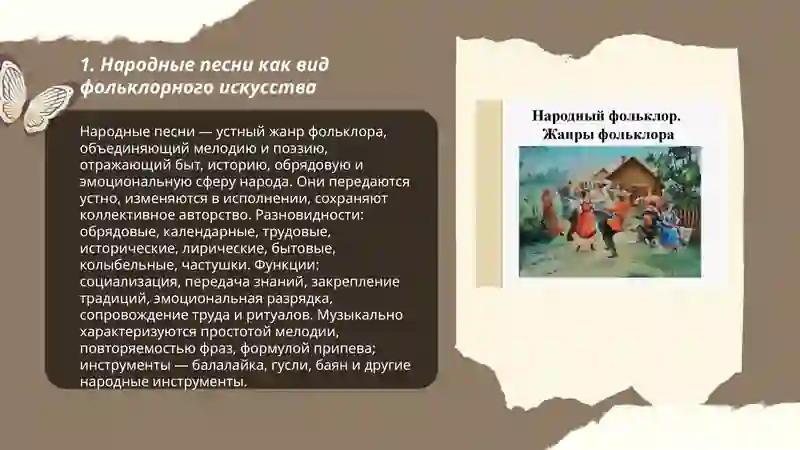 1. Народные песни как вид фольклорного искусства

Народные песни — устный жанр фольклора, объединяющий мелодию и поэзию, отражающий быт, историю, обрядовую и эмоциональную сферу народа. Они передаются устно, изменяются в исполнении, сохраняют коллективное авторство. Разновидности: обрядовые, календарные, трудовые, исторические, лирические, бытовые, колыбельные, частушки. Функции: социализация, передача знаний, закрепление традиций, эмоциональная разрядка, сопровождение труда и ритуалов. Музыкально характеризуются простотой мелодии, повторяемостью фраз, формулой припева; инструменты — балалайка, гусли, баян и другие народные инструменты.

Народный фольклор. Жанры фольклора